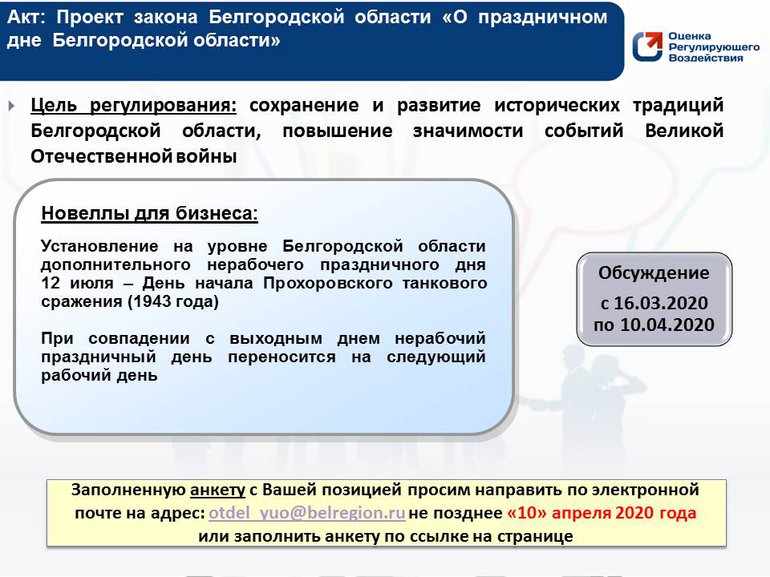 Акт: Проект закона Белгородской области «О праздничном дне Белгородской области»

Оценка Регулирующего Воздействия

Цель регулирования: сохранение и развитие исторических традиций Белгородской области, повышение значимости событий Великой Отечественной войны

Новеллы для бизнеса:

Установление на уровне Белгородской области дополнительного нерабочего праздничного дня 12 июля – День начала Прохоровского танкового сражения (1943 года)

При совпадении с выходным днем нерабочий праздничный день переносится на следующий рабочий день

Обсуждение

с 16.03.2020 по 10.04.2020

Заполненную анкету с Вашей позицией просим направить по электронной почте на адрес: otdel_yuo@belregion.ru не позднее «10» апреля 2020 года или заполнить анкету по ссылке на странице